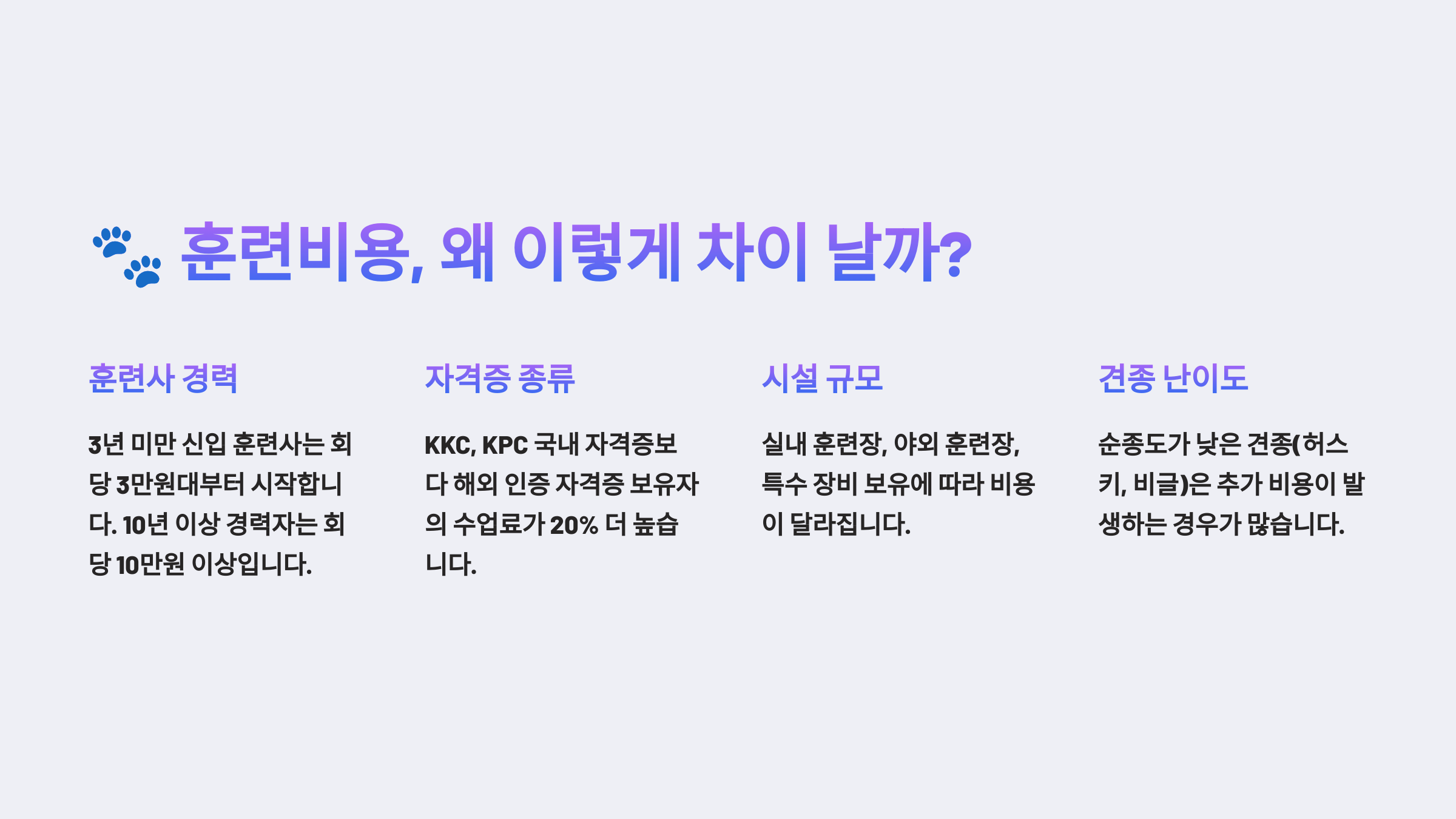 🐾 훈련비용, 왜 이렇게 차이 날까?

훈련사 경력

3년 미만 신입 훈련사는 회당 3만원대부터 시작합니다. 10년 이상 경력자는 회당 10만원 이상입니다.

자격증 종류

KKC, KPC 국내 자격증보다 해외 인증 자격증 보유자의 수업료가 20% 더 높습니다.

시설 규모

실내 훈련장, 야외 훈련장, 특수 장비 보유에 따라 비용이 달라집니다.

견종 난이도

순종도가 낮은 견종(허스키, 비글)은 추가 비용이 발생하는 경우가 많습니다.